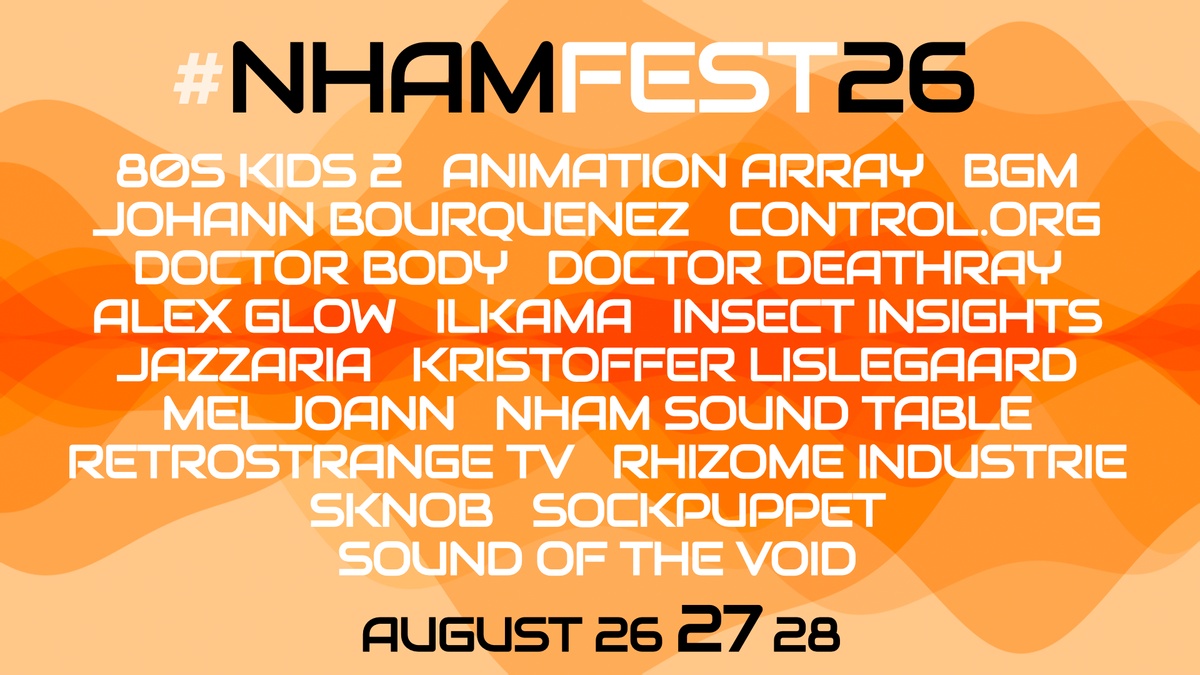 #NHAMFEST26

80S KIDS 2   ANIMATION ARRAY   BGM
JOHANN BOURQUENEZ   CONTROL.ORG
DOCTOR BODY   DOCTOR DEATHRAY
ALEX GLOW   ILKAMA   INSECT INSIGHTS
JAZZARIA   KRISTOFFER LISLEGAARD
MELJOANN   NHAM SOUND TABLE
RETROSTRANGE TV   RHIZOME INDUSTRIE
SKNOB   SOCKPUPPET
SOUND OF THE VOID

AUGUST 26 27 28